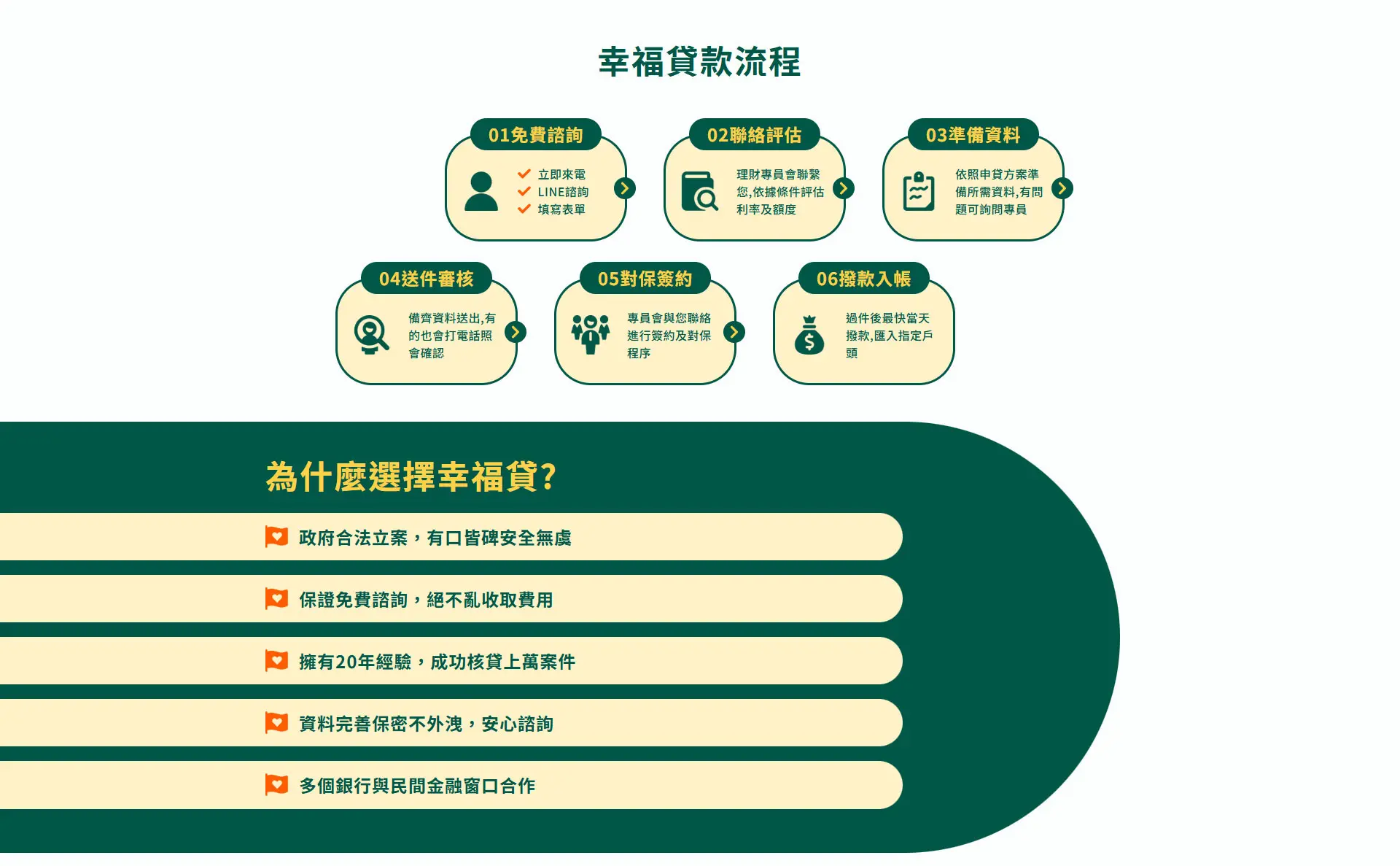 幸福貸款流程

01免費諮詢

立即來電
LINE諮詢
填寫表單

02聯絡評估

理財專員會聯繫您,依據條件評估利率及額度

03準備資料

依照申貸方案準備所需資料,有問題可詢問專員

04送件審核

備齊資料送出,有的也會打電話照會確認

05對保簽約

專員會與您聯絡進行簽約及對保程序

06撥款入帳

過件後最快當天撥款,匯入指定戶頭

為什麼選擇幸福貸?

政府合法立案，有口皆碑安全無虞

保證免費諮詢，絕不亂收取費用

擁有20年經驗，成功核貸上萬案件

資料完善保密不外洩，安心諮詢

多個銀行與民間金融窗口合作